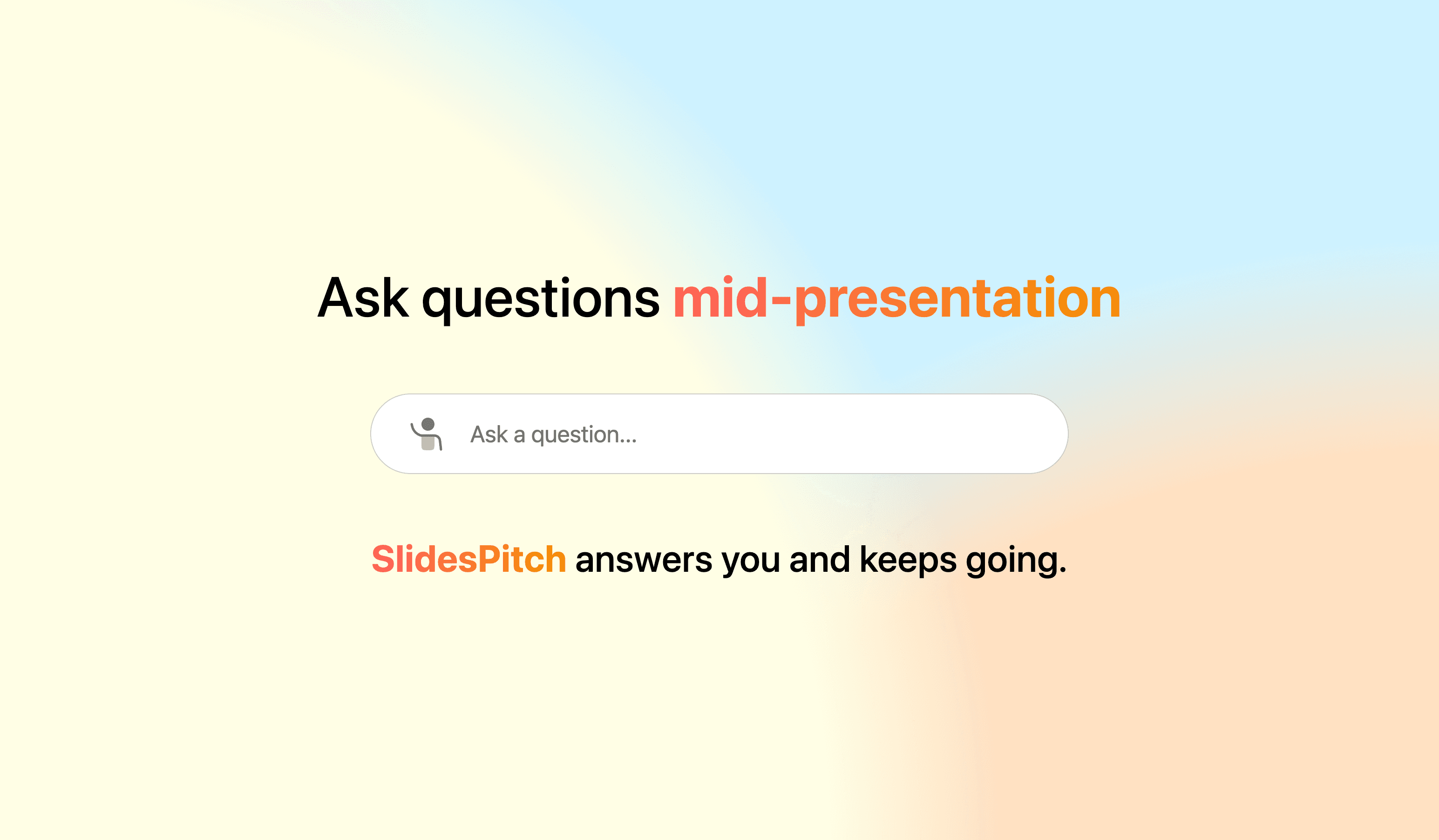 Ask questions mid-presentation

Ask a question...

SlidesPitch answers you and keeps going.